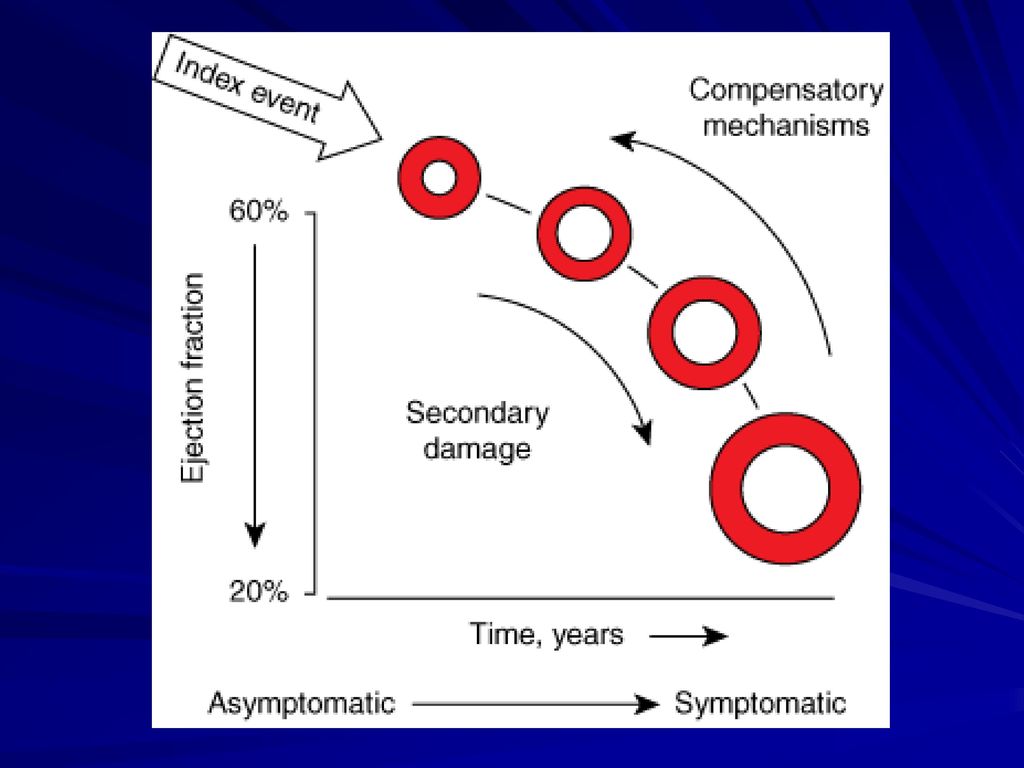 Index event

Compensatory mechanisms

60%

Ejection fraction

Secondary damage

20%

Time, years

Asymptomatic Symptomatic